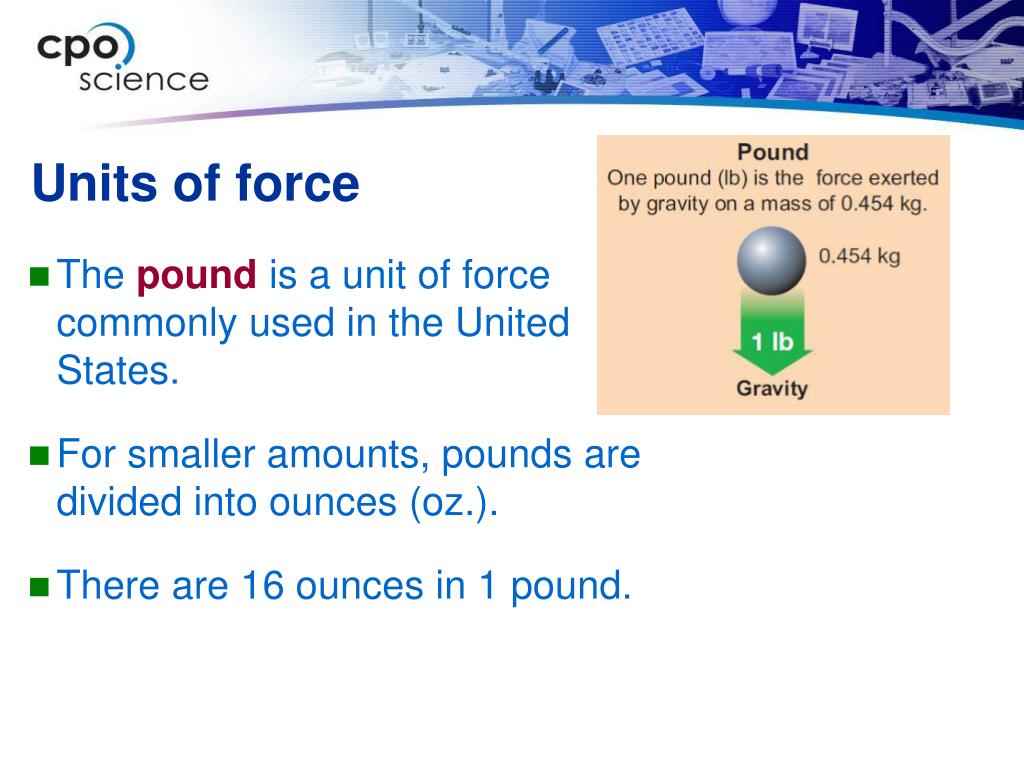 cpo science

Units of force

The pound is a unit of force commonly used in the United States.

For smaller amounts, pounds are divided into ounces (oz.).

There are 16 ounces in 1 pound.

Pound
One pound (lb) is the force exerted by gravity on a mass of 0.454 kg.

0.454 kg

1 lb

Gravity